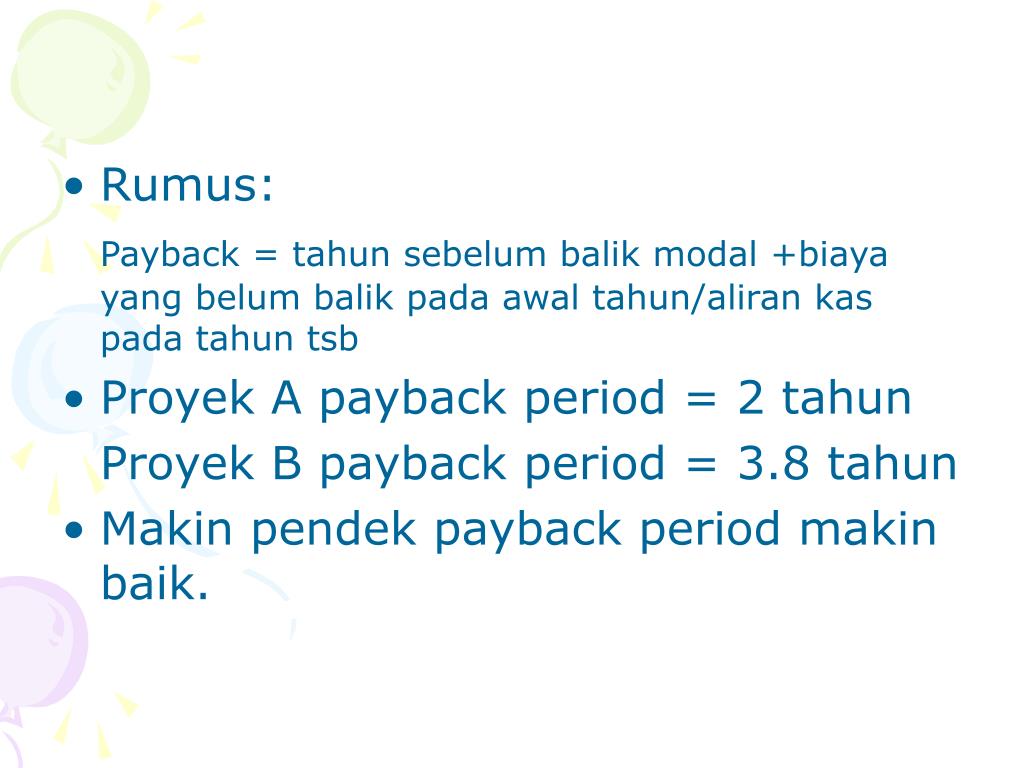 • Rumus:

Payback = tahun sebelum balik modal +biaya yang belum balik pada awal tahun/aliran kas pada tahun tsb

• Proyek A payback period = 2 tahun

Proyek B payback period = 3.8 tahun

• Makin pendek payback period makin baik.